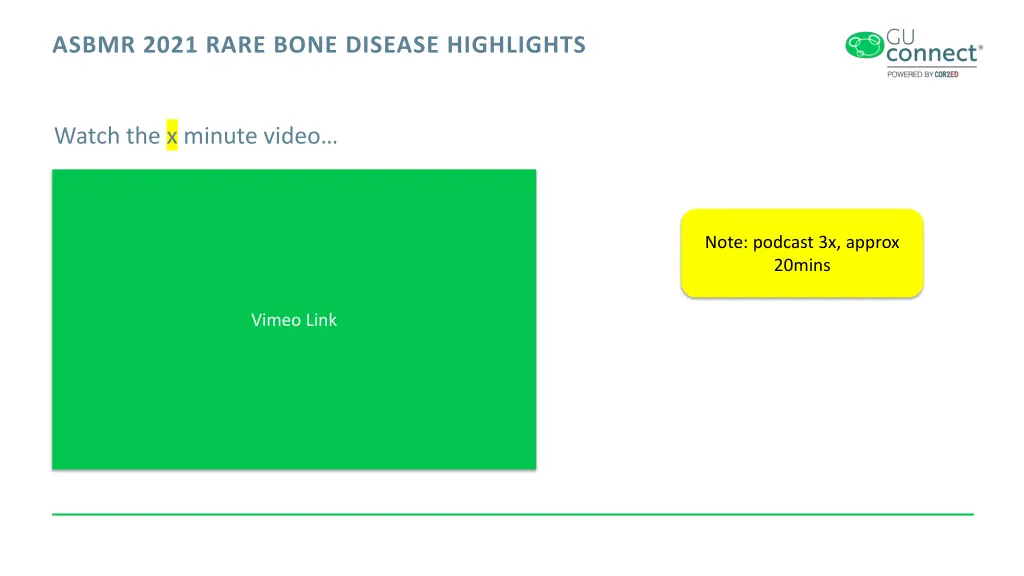 ASBMR 2021 RARE BONE DISEASE HIGHLIGHTS

GU connect®
POWERED BY COR2ED

Watch the x minute video…

Vimeo Link

Note: podcast 3x, approx 20mins